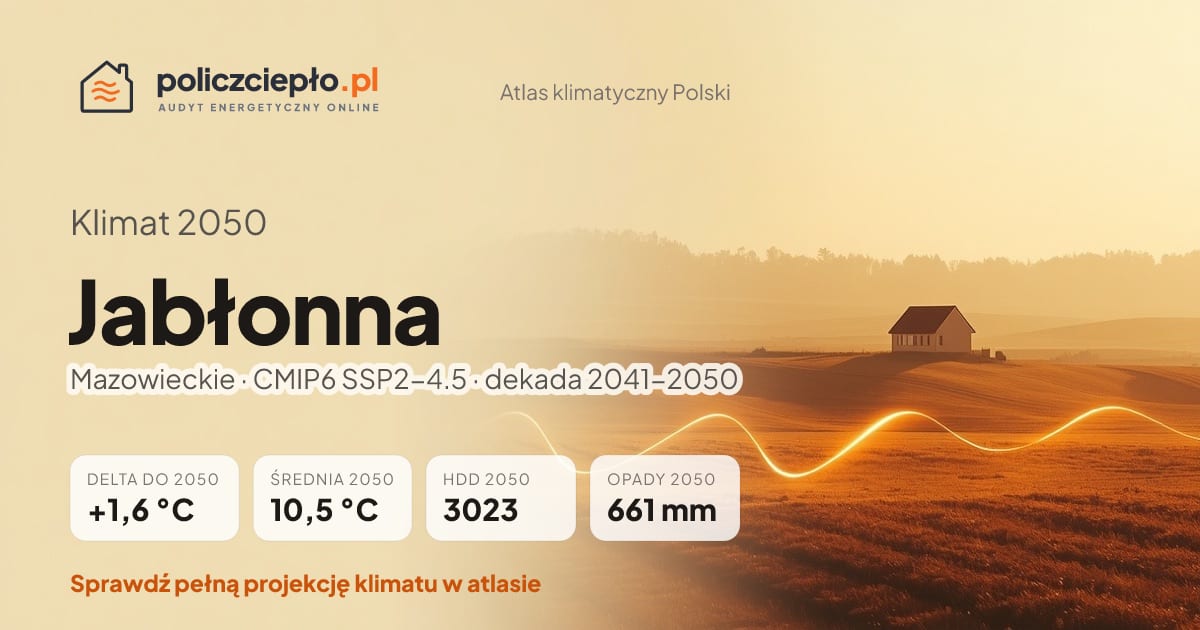 policzciepło.pl
AUDYT ENERGETYCZNY ONLINE

Atlas klimatyczny Polski

Klimat 2050

Jabłonna

Mazowieckie · CMIP6 SSP2–4.5 · dekada 2041–2050

DELTA DO 2050
+1,6 °C

ŚREDNIA 2050
10,5 °C

HDD 2050
3023

OPADY 2050
661 mm

Sprawdź pełną projekcję klimatu w atlasie